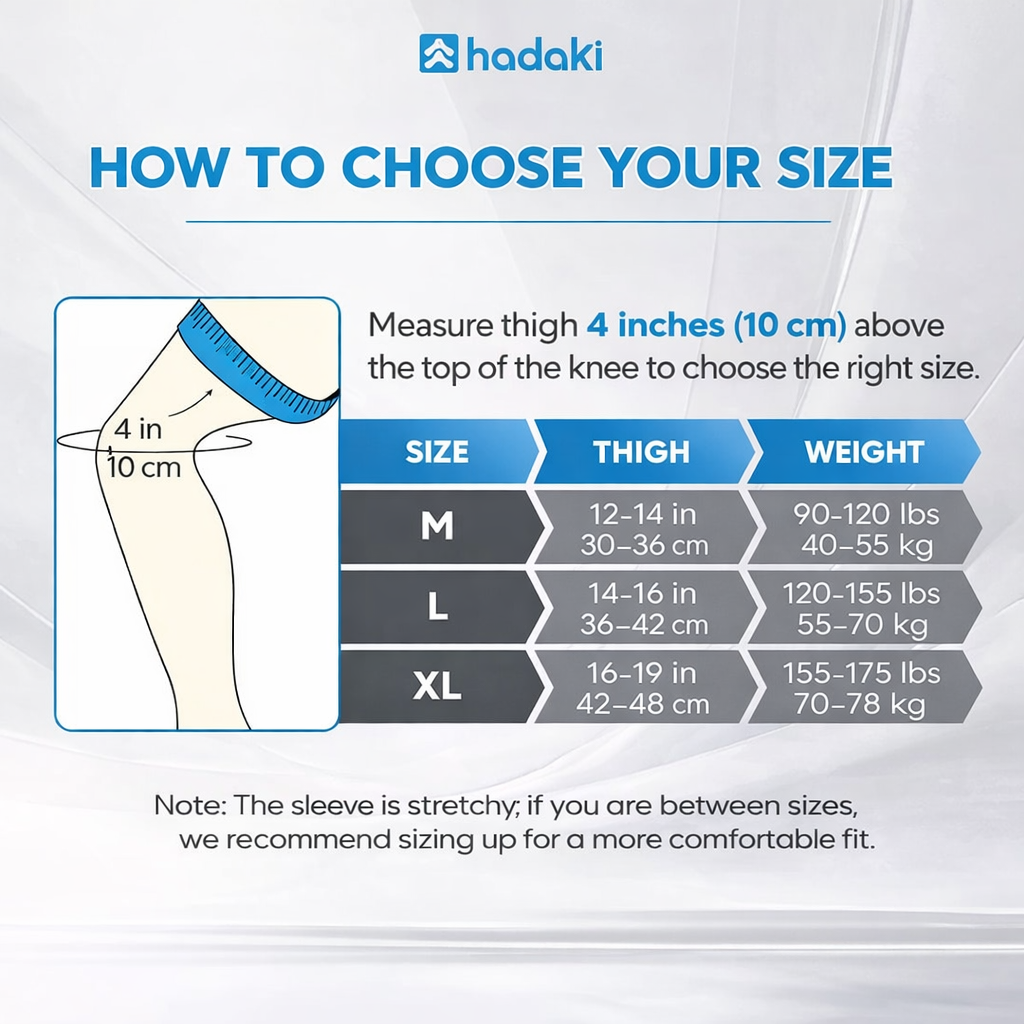 hadaki

HOW TO CHOOSE YOUR SIZE

4 in
10 cm

Measure thigh 4 inches (10 cm) above the top of the knee to choose the right size.

| SIZE | THIGH | WEIGHT |
|---|---|---|
| M | 12-14 in 30–36 cm | 90-120 lbs 40–55 kg |
| L | 14-16 in 36–42 cm | 120-155 lbs 55–70 kg |
| XL | 16-19 in 42–48 cm | 155-175 lbs 70–78 kg |

Note: The sleeve is stretchy; if you are between sizes, we recommend sizing up for a more comfortable fit.